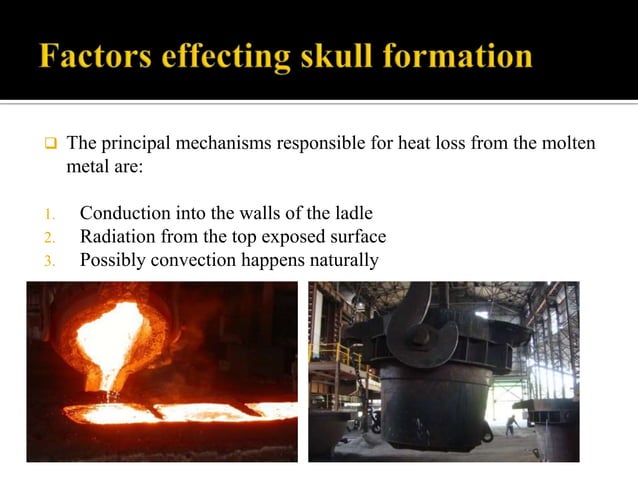 Factors effecting skull formation

❑ The principal mechanisms responsible for heat loss from the molten metal are:

1. Conduction into the walls of the ladle
2. Radiation from the top exposed surface
3. Possibly convection happens naturally